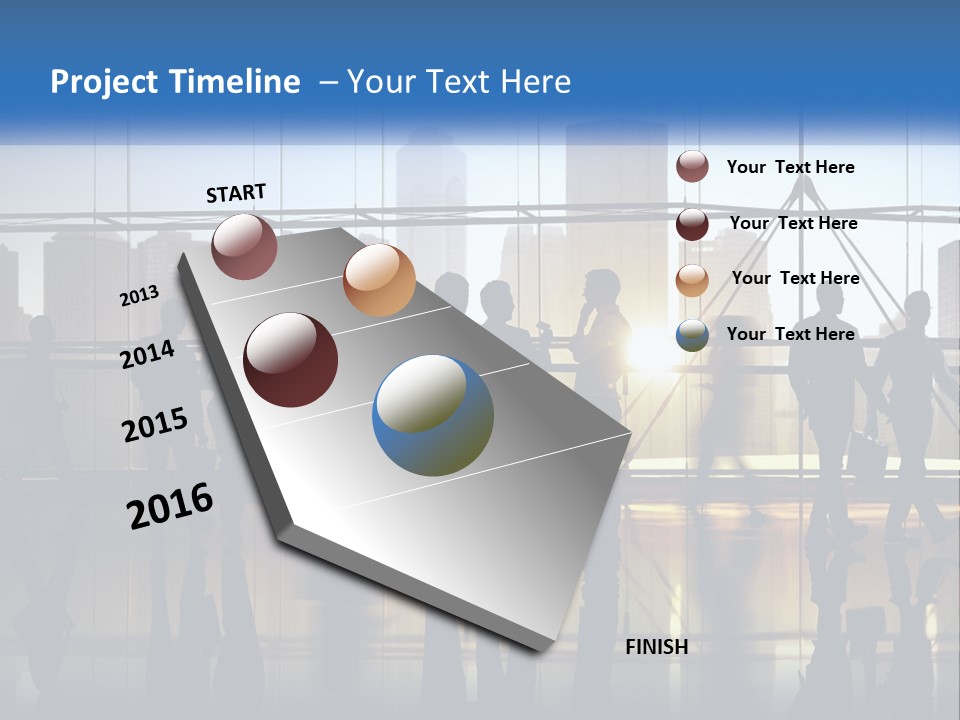 Project Timeline – Your Text Here

START

2013

2014

2015

2016

FINISH

Your Text Here

Your Text Here

Your Text Here

Your Text Here